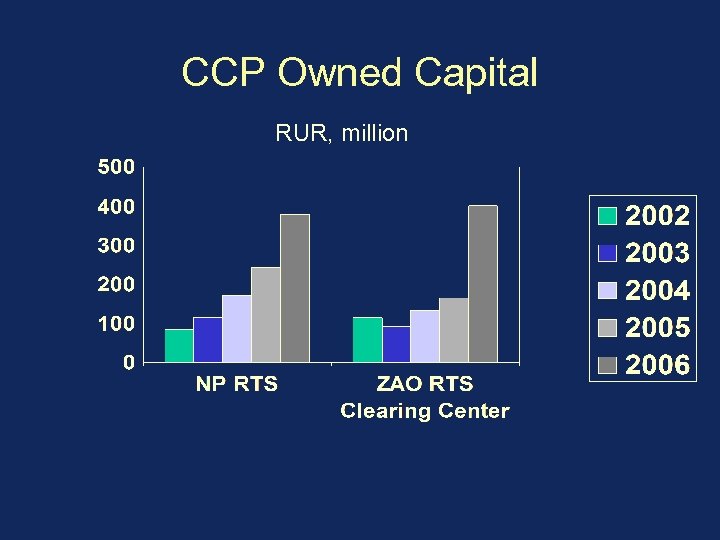 CCP Owned Capital

RUR, million

500
400
300
200
100
0

NP RTS
ZAO RTS Clearing Center

2002
2003
2004
2005
2006